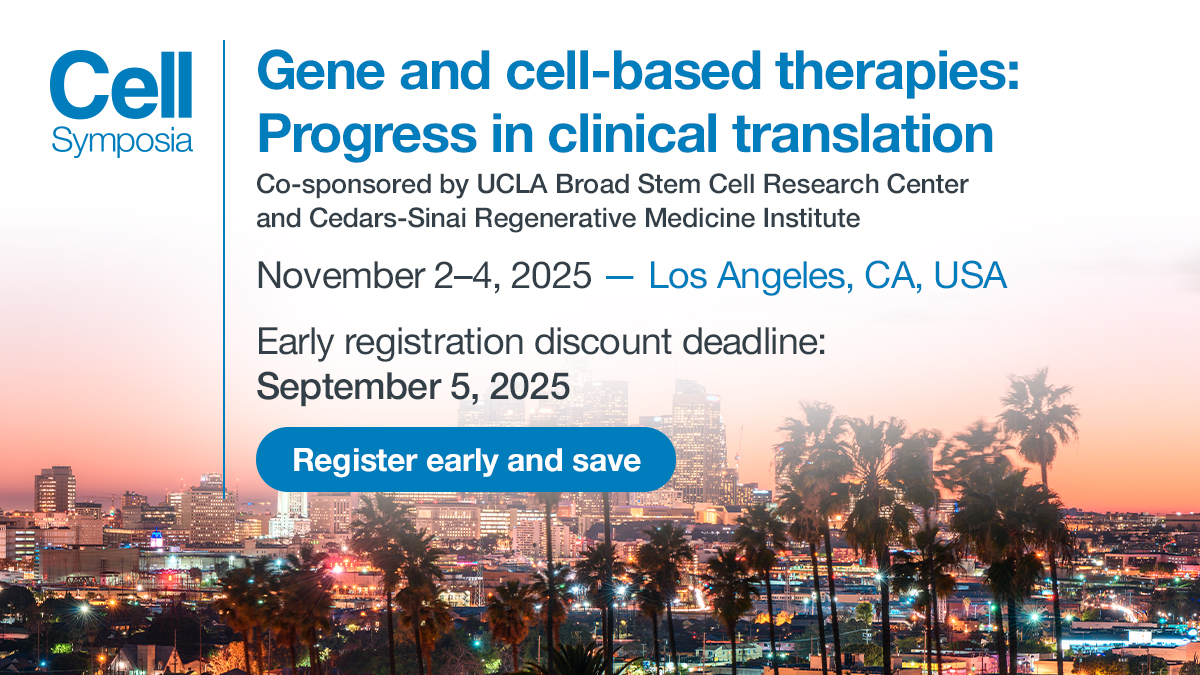 Cell
Symposia

Gene and cell-based therapies: Progress in clinical translation

Co-sponsored by UCLA Broad Stem Cell Research Center and Cedars-Sinai Regenerative Medicine Institute

November 2–4, 2025 — Los Angeles, CA, USA

Early registration discount deadline:
September 5, 2025

Register early and save